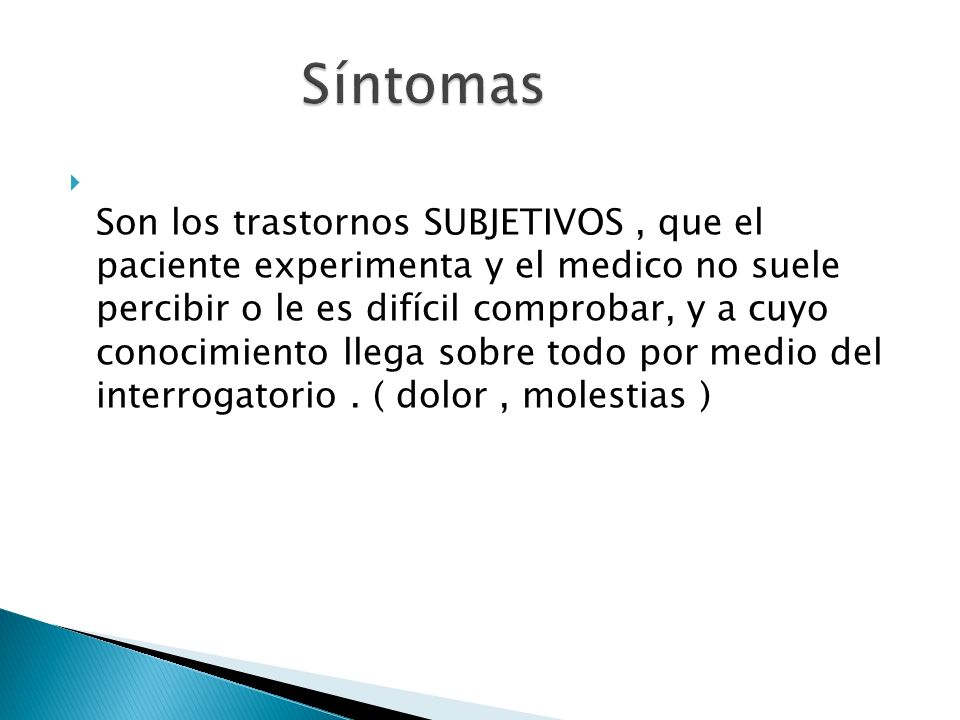 Síntomas

Son los trastornos SUBJETIVOS , que el paciente experimenta y el medico no suele percibir o le es difícil comprobar, y a cuyo conocimiento llega sobre todo por medio del interrogatorio . ( dolor , molestias )